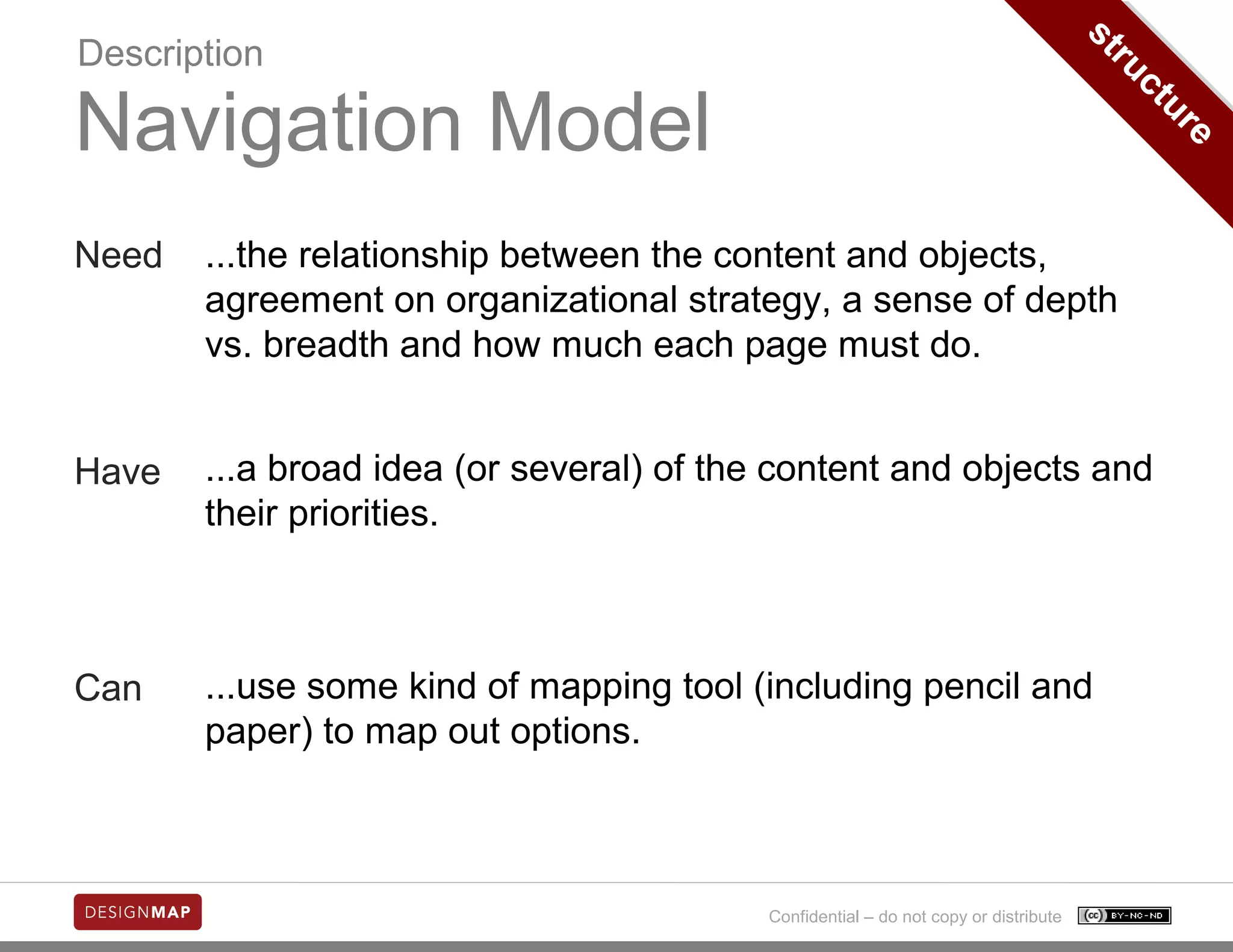 Description
Navigation Model

structure

Need ...the relationship between the content and objects, agreement on organizational strategy, a sense of depth vs. breadth and how much each page must do.

Have ...a broad idea (or several) of the content and objects and their priorities.

Can ...use some kind of mapping tool (including pencil and paper) to map out options.

DESIGNMAP

Confidential – do not copy or distribute

cc BY-NC-ND